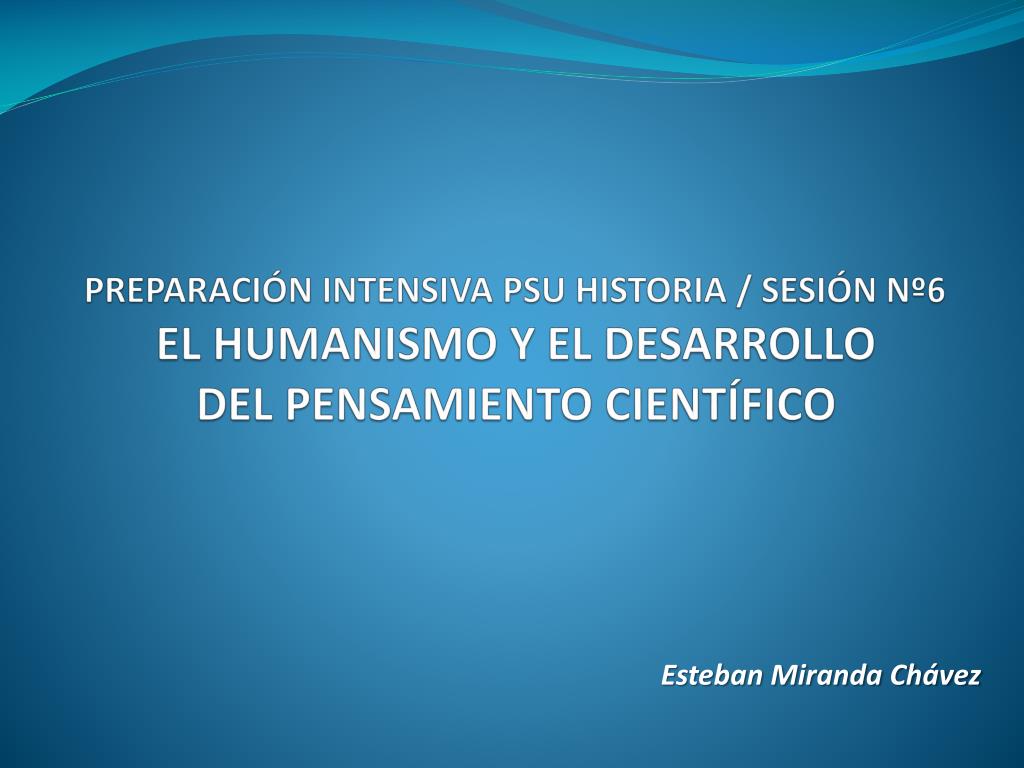 PREPARACIÓN INTENSIVA PSU HISTORIA / SESIÓN Nº6
EL HUMANISMO Y EL DESARROLLO DEL PENSAMIENTO CIENTÍFICO

Esteban Miranda Chávez